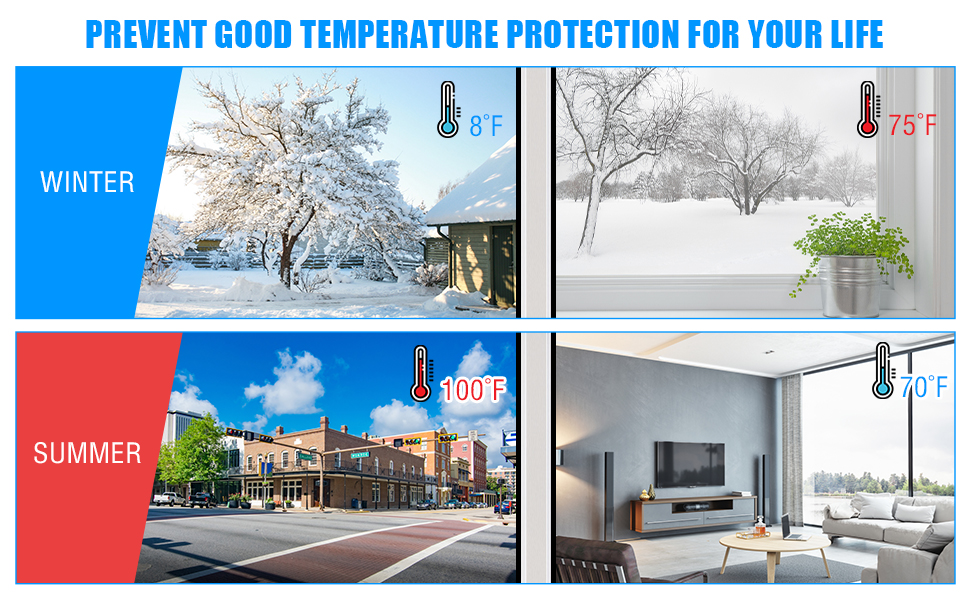 PREVENT GOOD TEMPERATURE PROTECTION FOR YOUR LIFE

WINTER

8°F

75°F

SUMMER

100°F

70°F